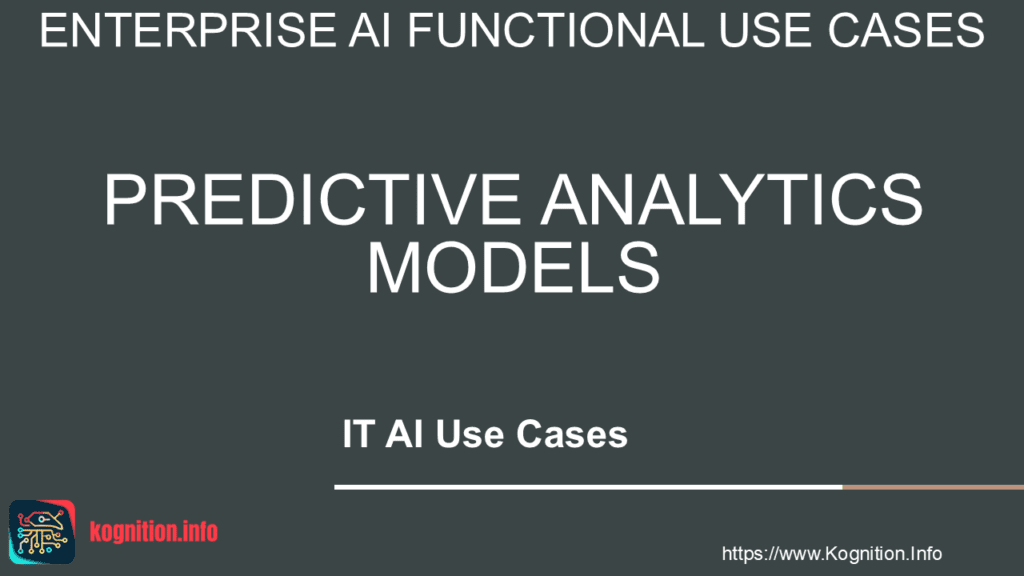 ENTERPRISE AI FUNCTIONAL USE CASES

PREDICTIVE ANALYTICS MODELS

IT AI Use Cases

kognition.info

https://www.Kognition.Info